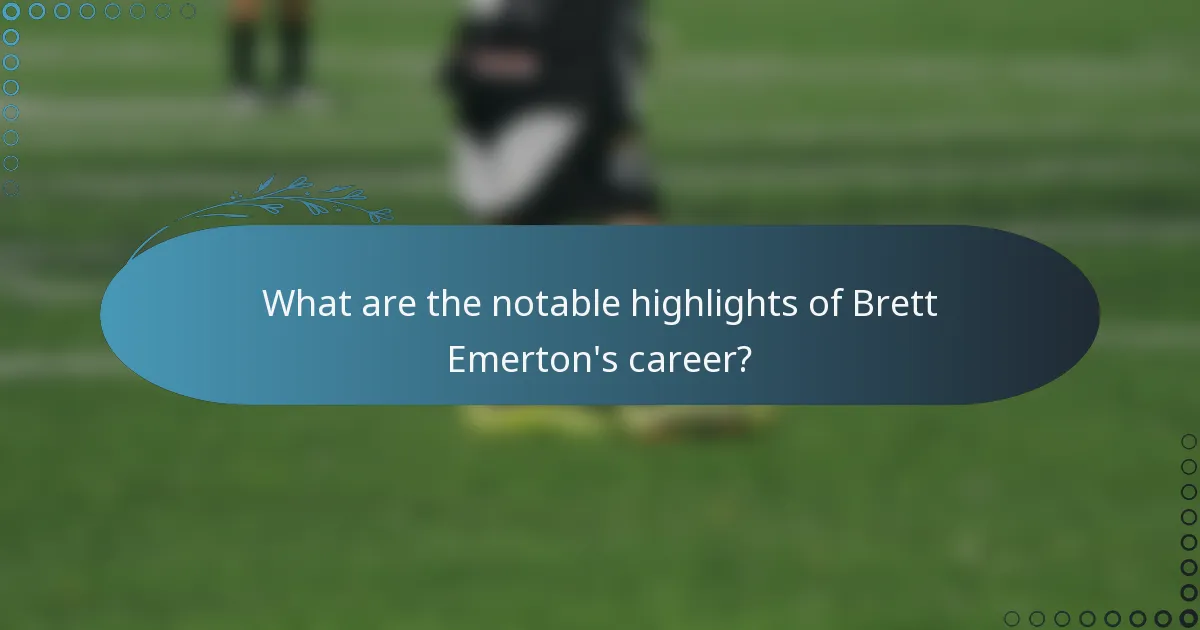 What are the notable highlights of Brett Emerton's career?